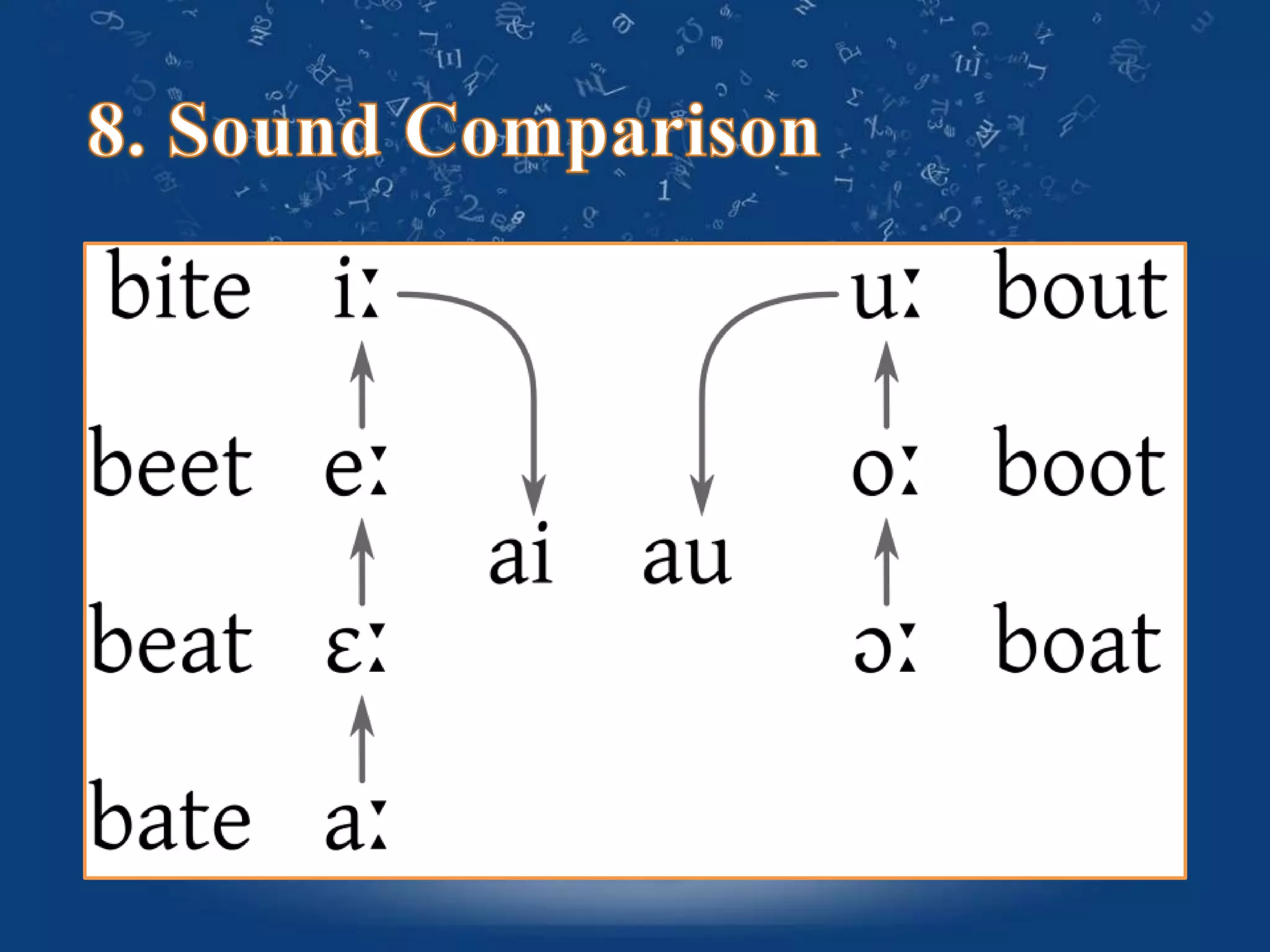 8. Sound Comparison

bite iː uː bout

beet eː oː boot

ai au

beat ɛː ɔː boat

bate aː